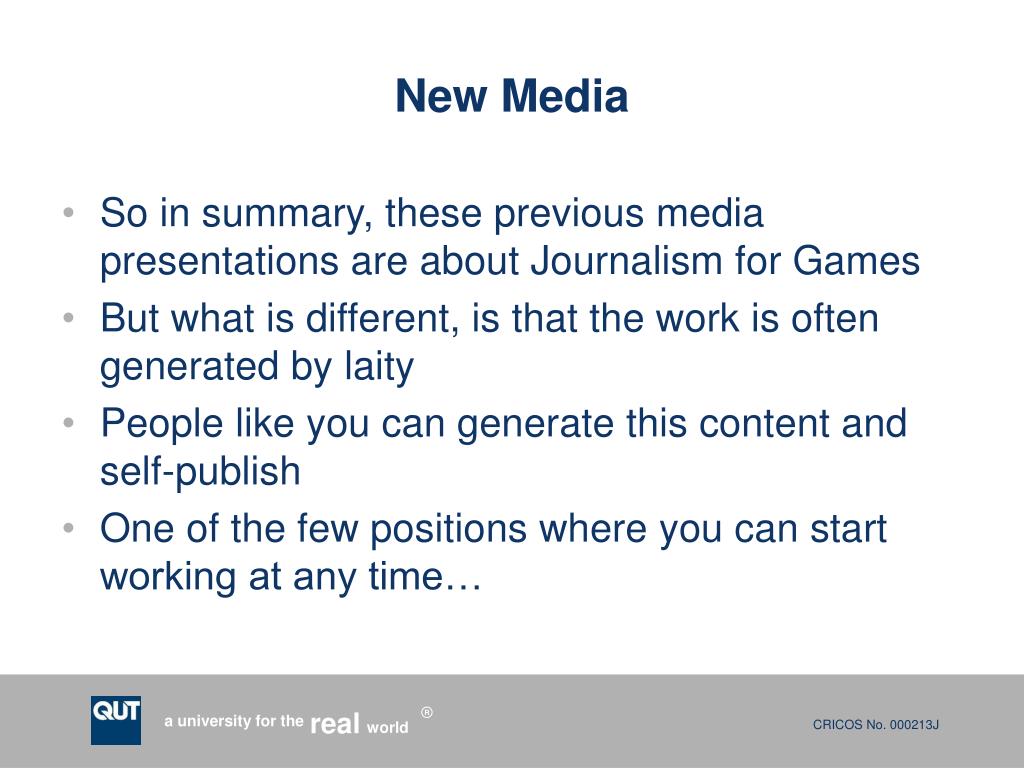 New Media

• So in summary, these previous media presentations are about Journalism for Games
• But what is different, is that the work is often generated by laity
• People like you can generate this content and self-publish
• One of the few positions where you can start working at any time…

QUT

a university for the real world ®

CRICOS No. 000213J